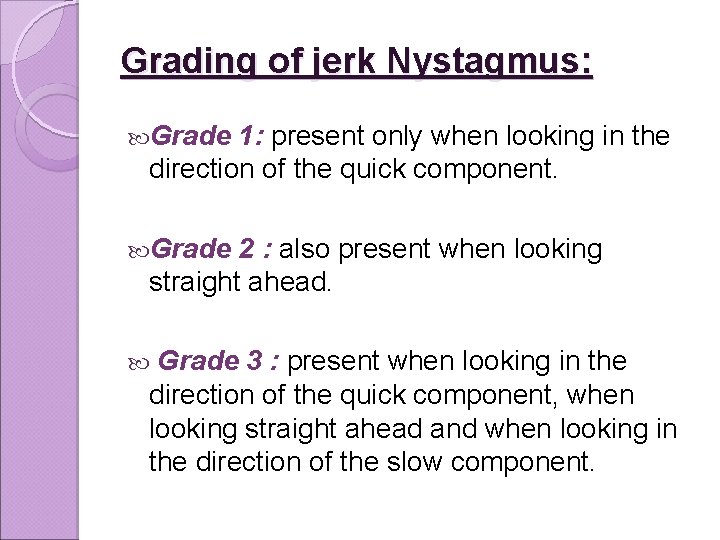 Grading of jerk Nystagmus:

Grade 1: present only when looking in the direction of the quick component.

Grade 2 : also present when looking straight ahead.

Grade 3 : present when looking in the direction of the quick component, when looking straight ahead and when looking in the direction of the slow component.